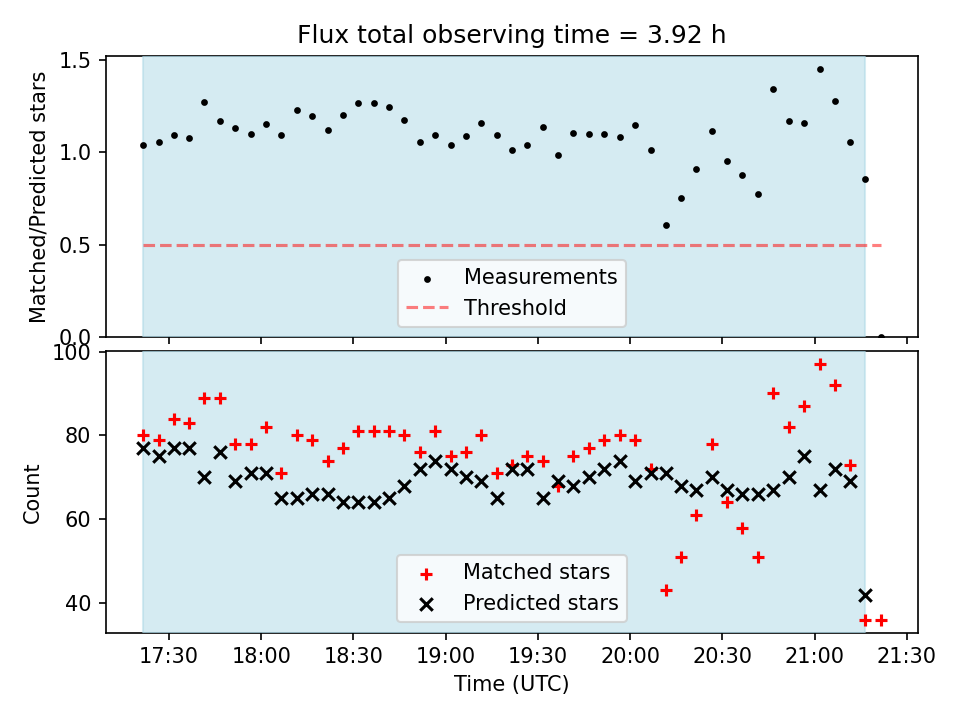 Flux total observing time = 3.92 h

Matched/Predicted stars

1.5
1.0
0.5
0.0

Measurements
Threshold

Count

100
80
60
40

Matched stars
Predicted stars

17:30 18:00 18:30 19:00 19:30 20:00 20:30 21:00 21:30

Time (UTC)